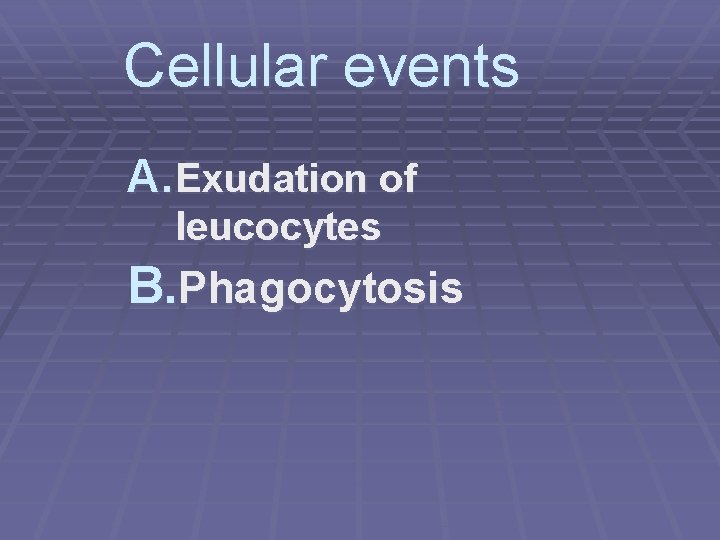 Cellular events

A. Exudation of leucocytes

B. Phagocytosis